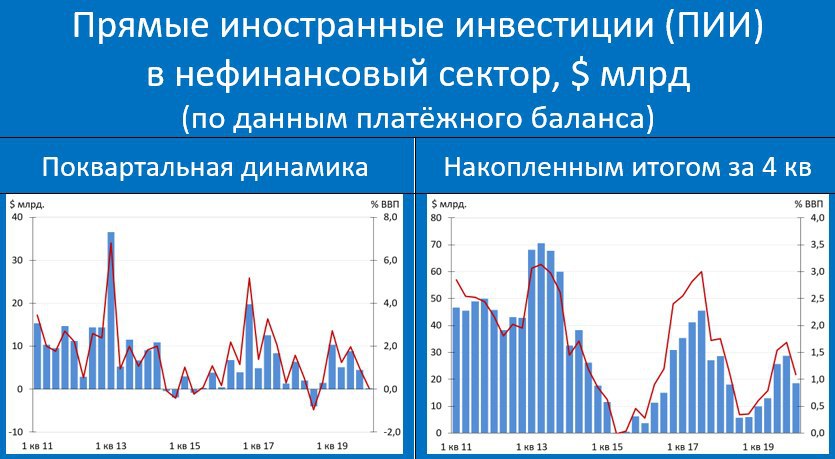 Прямые иностранные инвестиции (ПИИ) в нефинансовый сектор, $ млрд
(по данным платёжного баланса)

Поквартальная динамика

$ млрд.
% ВВП
40
30
20
10
0
-10
8,0
6,0
4,0
2,0
0,0
-2,0
1 кв 11
1 кв 13
1 кв 15
1 кв 17
1 кв 19

Накопленным итогом за 4 кв

$ млрд.
% ВВП
80
70
60
50
40
30
20
10
0
4,0
3,5
3,0
2,5
2,0
1,5
1,0
0,5
0,0
1 кв 11
1 кв 13
1 кв 15
1 кв 17
1 кв 19